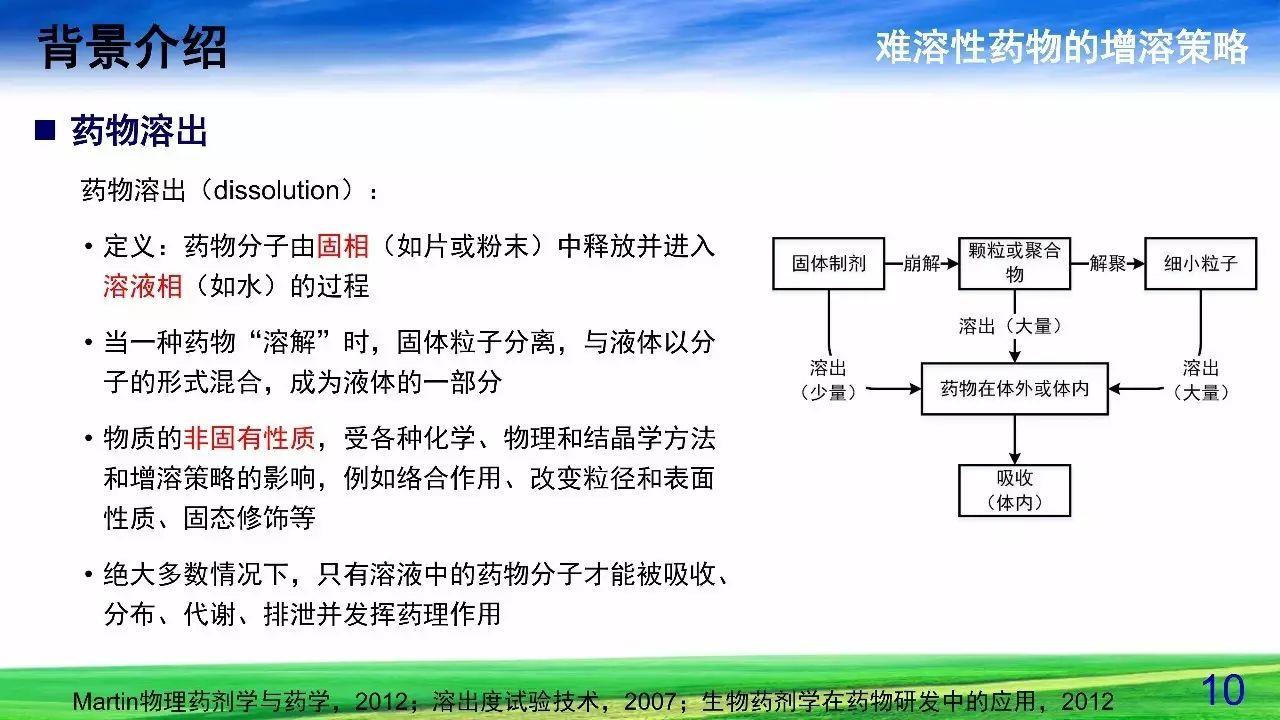 背景介绍

难溶性药物的增溶策略

■ 药物溶出

药物溶出（dissolution）：

• 定义：药物分子由固相（如片或粉末）中释放并进入溶液相（如水）的过程

• 当一种药物“溶解”时，固体粒子分离，与液体以分子的形式混合，成为液体的一部分

• 物质的非固有性质，受各种化学、物理和结晶学方法和增溶策略的影响，例如络合作用、改变粒径和表面性质、固态修饰等

• 绝大多数情况下，只有溶液中的药物分子才能被吸收、分布、代谢、排泄并发挥药理作用

固体制剂
崩解
颗粒或聚合物
解聚
细小粒子
溶出（大量）
溶出（少量）
药物在体外或体内
溶出（大量）
吸收（体内）

Martin物理药剂学与药学，2012；溶出度试验技术，2007；生物药剂学在药物研发中的应用，2012

10